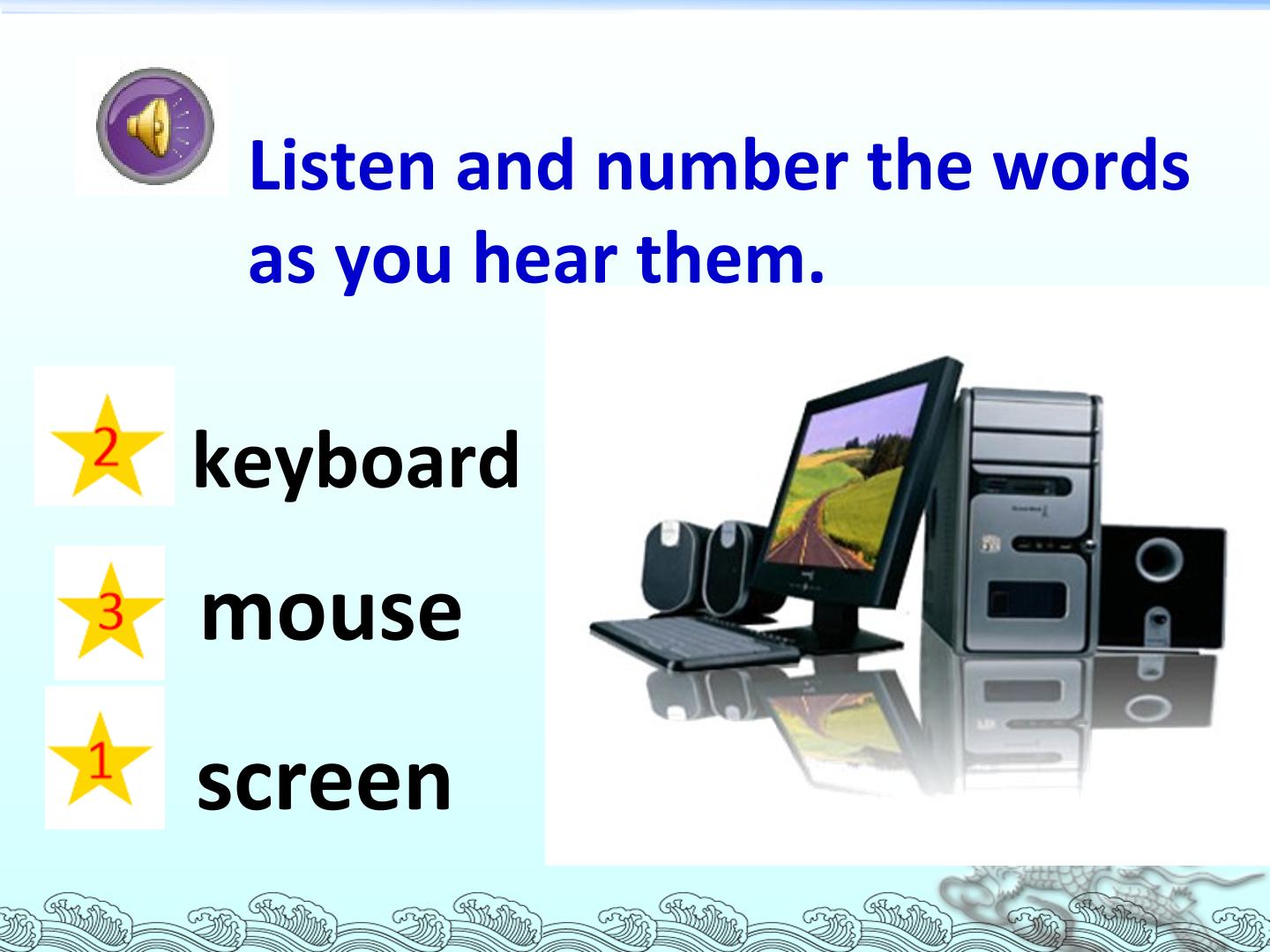 Listen and number the words as you hear them.

2 keyboard

3 mouse

1 screen